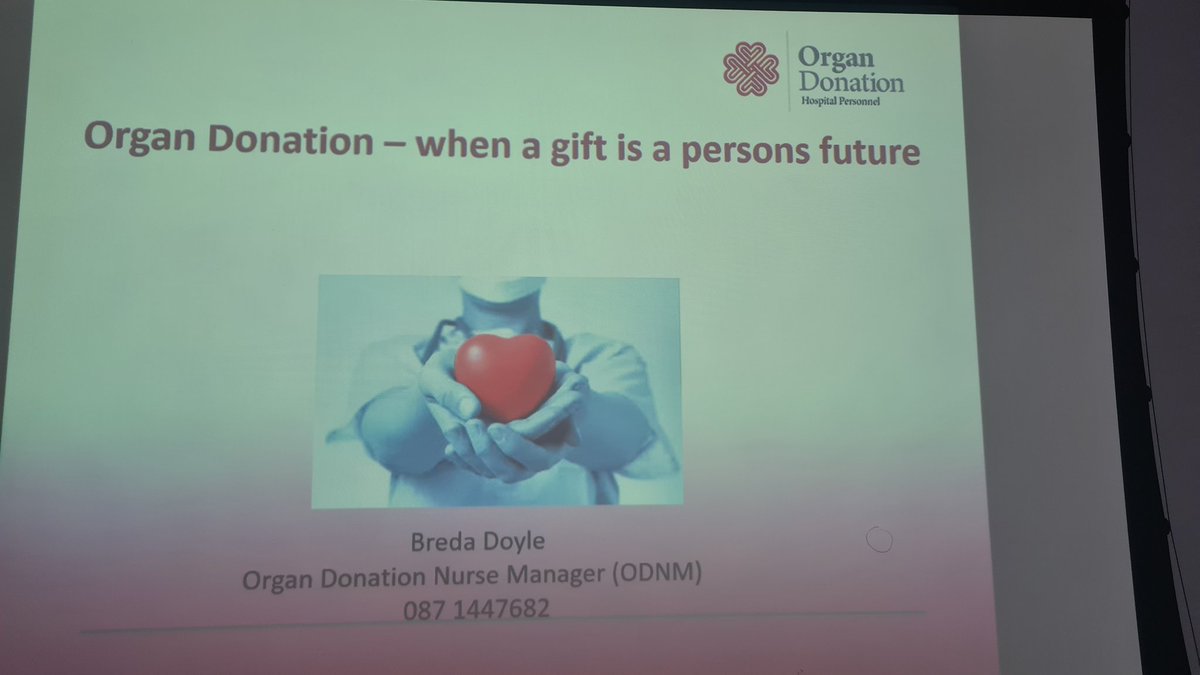 Organ Donation
Hospital Personnel

Organ Donation – when a gift is a persons future

Breda Doyle
Organ Donation Nurse Manager (ODNM)
087 1447682